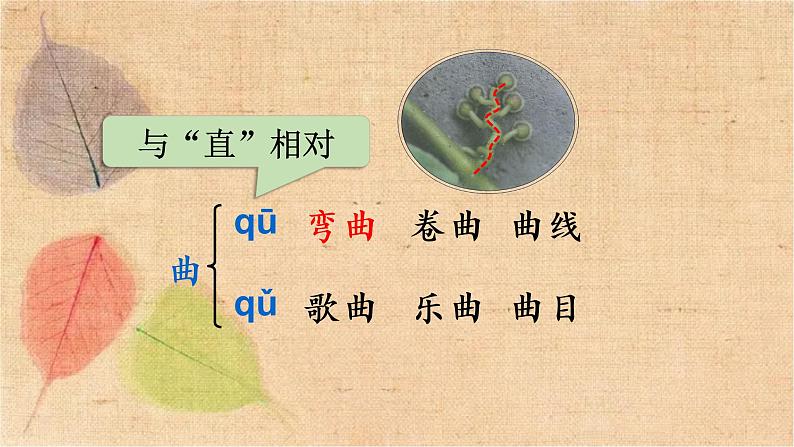 与“直”相对

曲

qū 弯曲 卷曲 曲线

qǔ 歌曲 乐曲 曲目